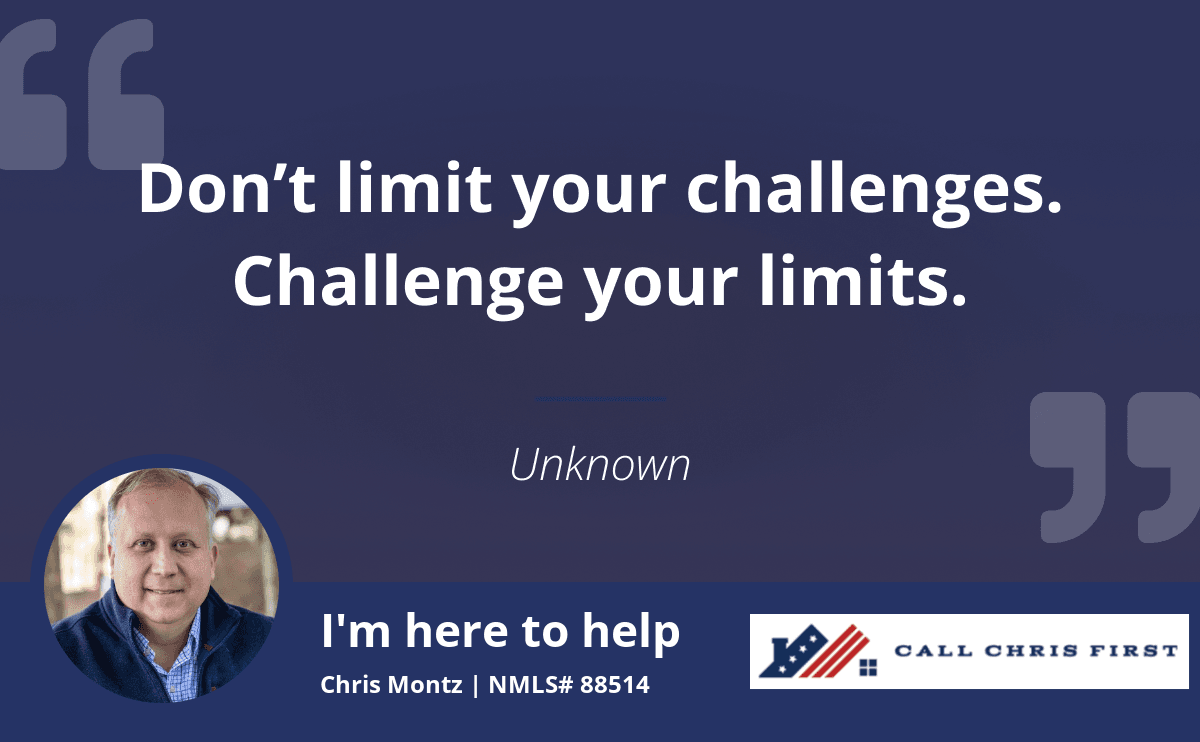 Don’t limit your challenges. Challenge your limits.

Unknown

I'm here to help

Chris Montz | NMLS# 88514

CALL CHRIS FIRST